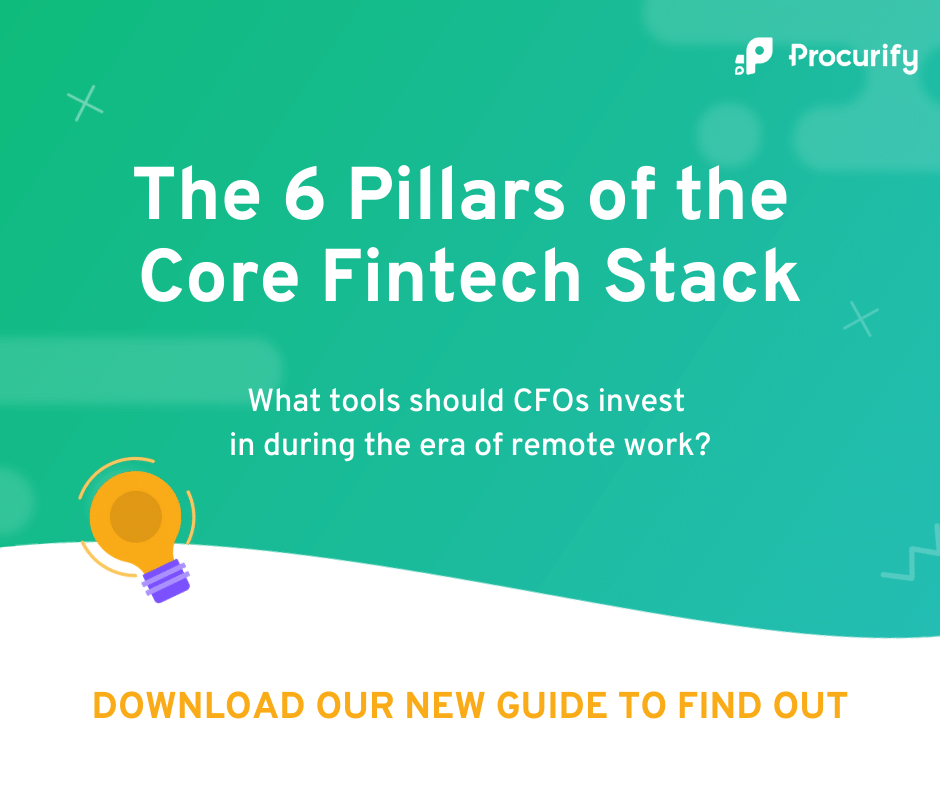 Procurify

The 6 Pillars of the Core Fintech Stack

What tools should CFOs invest in during the era of remote work?

DOWNLOAD OUR NEW GUIDE TO FIND OUT